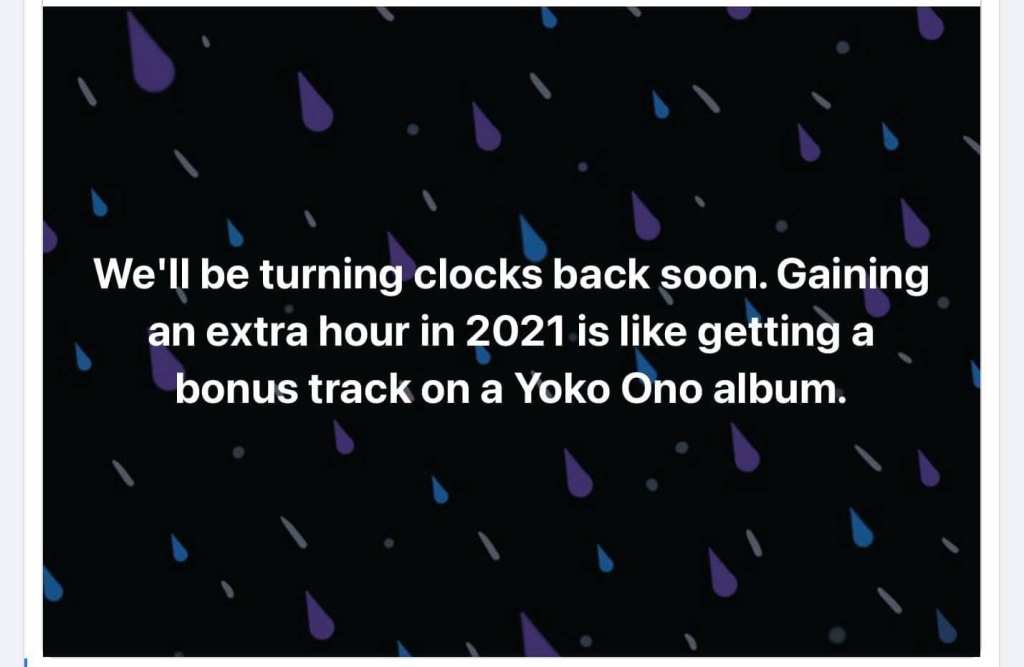 We'll be turning clocks back soon. Gaining an extra hour in 2021 is like getting a bonus track on a Yoko Ono album.